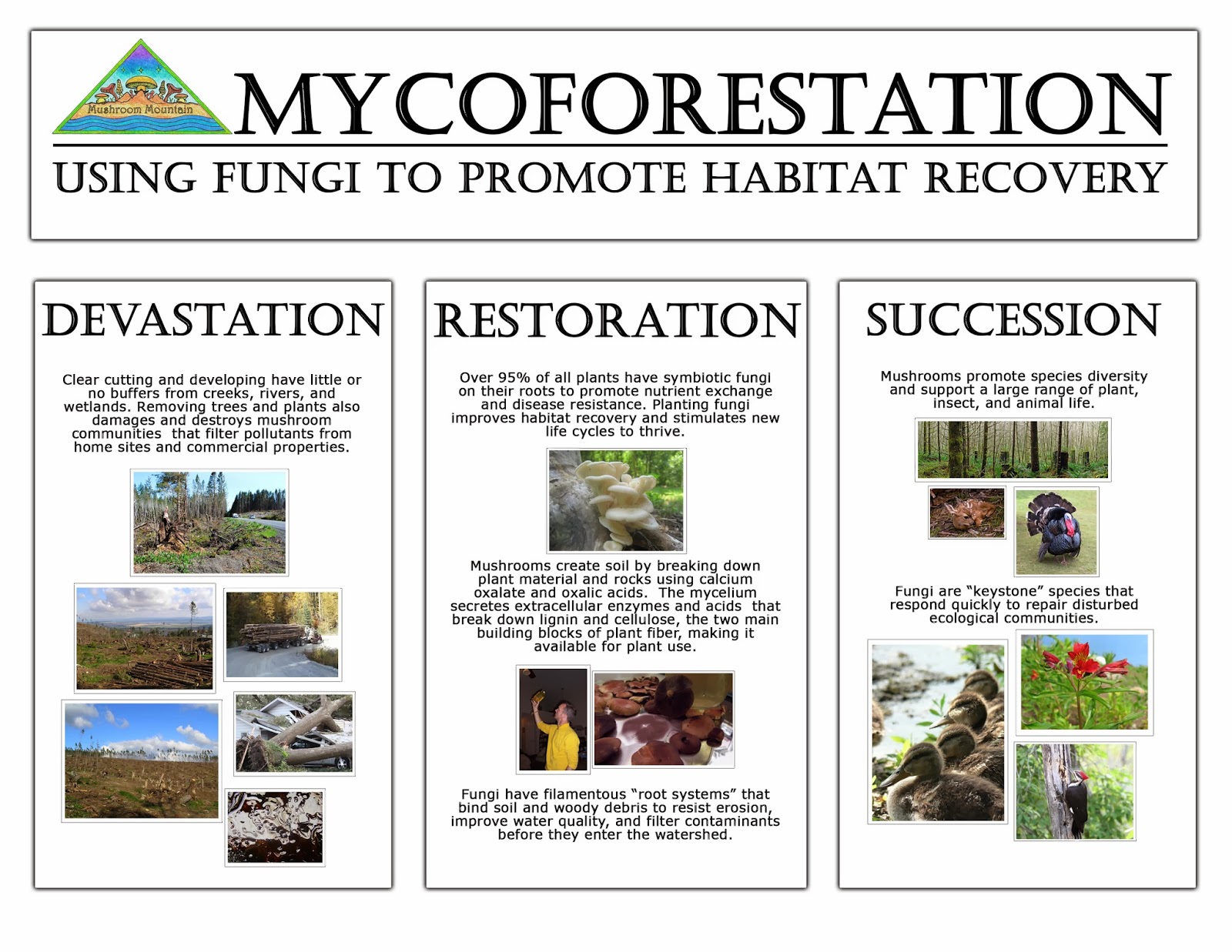 Mushroom Mountain

MYCOFORESTATION

USING FUNGI TO PROMOTE HABITAT RECOVERY

DEVASTATION

Clear cutting and developing have little or no buffers from creeks, rivers, and wetlands. Removing trees and plants also damages and destroys mushroom communities that filter pollutants from home sites and commercial properties.

RESTORATION

Over 95% of all plants have symbiotic fungi on their roots to promote nutrient exchange and disease resistance. Planting fungi improves habitat recovery and stimulates new life cycles to thrive.

Mushrooms create soil by breaking down plant material and rocks using calcium oxalate and oxalic acids. The mycelium secretes extracellular enzymes and acids that break down lignin and cellulose, the two main building blocks of plant fiber, making it available for plant use.

Fungi have filamentous "root systems" that bind soil and woody debris to resist erosion, improve water quality, and filter contaminants before they enter the watershed.

SUCCESSION

Mushrooms promote species diversity and support a large range of plant, insect, and animal life.

Fungi are "keystone" species that respond quickly to repair disturbed ecological communities.